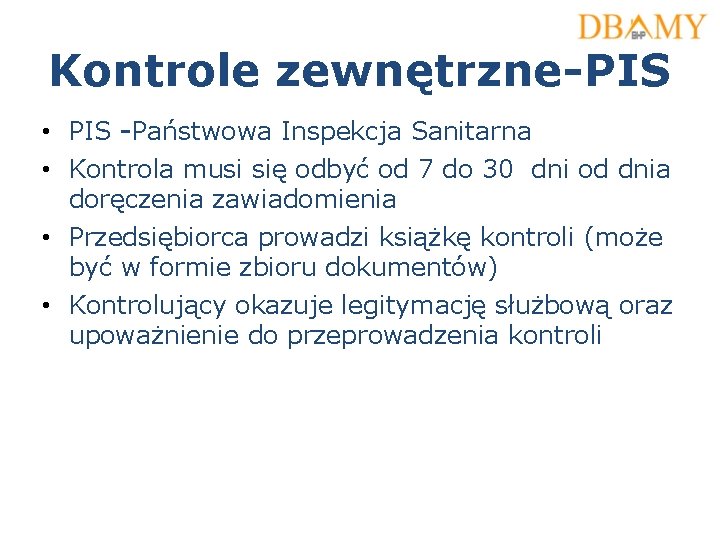 DBAMY
BHP

Kontrole zewnętrzne-PIS

• PIS -Państwowa Inspekcja Sanitarna
• Kontrola musi się odbyć od 7 do 30 dni od dnia doręczenia zawiadomienia
• Przedsiębiorca prowadzi książkę kontroli (może być w formie zbioru dokumentów)
• Kontrolujący okazuje legitymację służbową oraz upoważnienie do przeprowadzenia kontroli